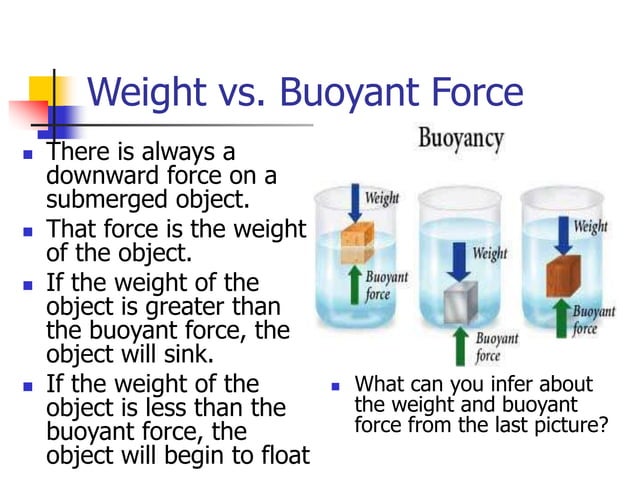 Weight vs. Buoyant Force

- There is always a downward force on a submerged object.
- That force is the weight of the object.
- If the weight of the object is greater than the buoyant force, the object will sink.
- If the weight of the object is less than the buoyant force, the object will begin to float

Buoyancy

Weight
Buoyant force

Weight
Buoyant force

Weight
Buoyant force

- What can you infer about the weight and buoyant force from the last picture?